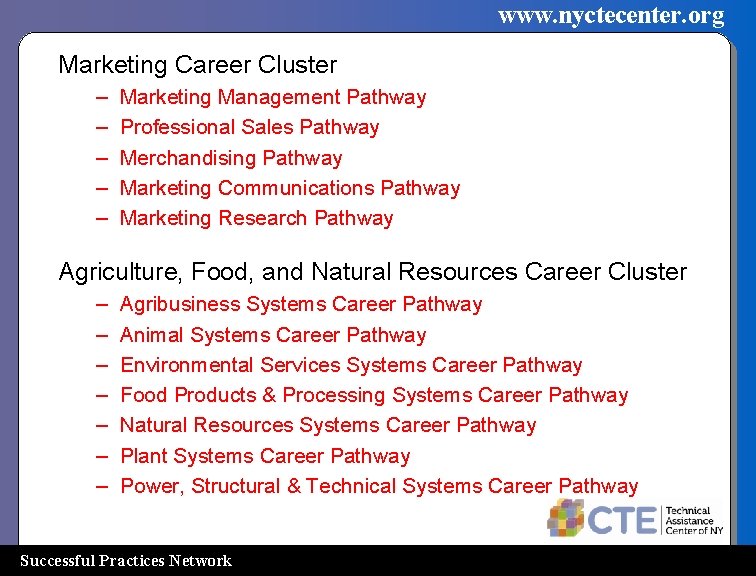 www.nyctecenter.org

Marketing Career Cluster
– Marketing Management Pathway
– Professional Sales Pathway
– Merchandising Pathway
– Marketing Communications Pathway
– Marketing Research Pathway

Agriculture, Food, and Natural Resources Career Cluster
– Agribusiness Systems Career Pathway
– Animal Systems Career Pathway
– Environmental Services Systems Career Pathway
– Food Products & Processing Systems Career Pathway
– Natural Resources Systems Career Pathway
– Plant Systems Career Pathway
– Power, Structural & Technical Systems Career Pathway

CTE Technical Assistance Center of NY

Successful Practices Network